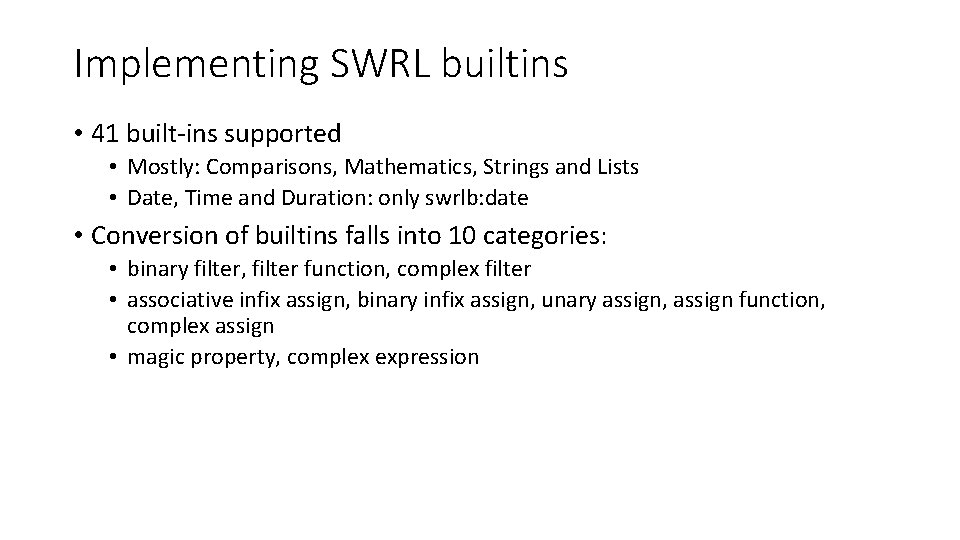 Implementing SWRL builtins

• 41 built-ins supported
 • Mostly: Comparisons, Mathematics, Strings and Lists
 • Date, Time and Duration: only swrlb:date

• Conversion of builtins falls into 10 categories:
 • binary filter, filter function, complex filter
 • associative infix assign, binary infix assign, unary assign, assign function, complex assign
 • magic property, complex expression